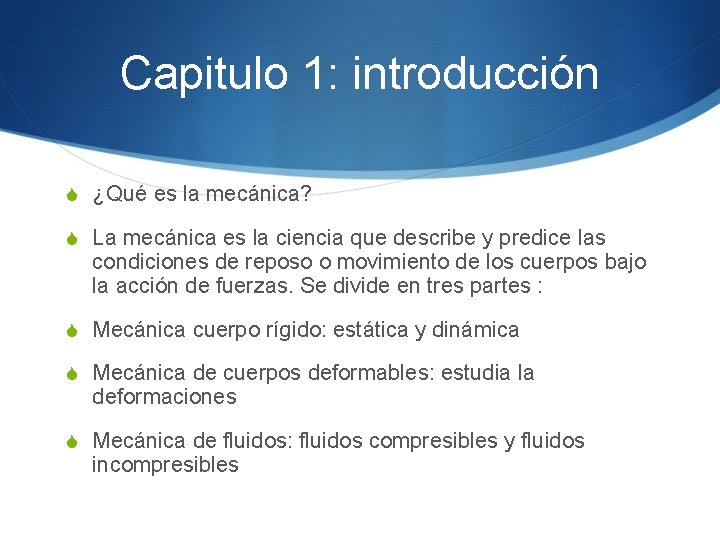 Capitulo 1: introducción

¿Qué es la mecánica?

La mecánica es la ciencia que describe y predice las condiciones de reposo o movimiento de los cuerpos bajo la acción de fuerzas. Se divide en tres partes :

Mecánica cuerpo rígido: estática y dinámica

Mecánica de cuerpos deformables: estudia la deformaciones

Mecánica de fluidos: fluidos compresibles y fluidos incompresibles